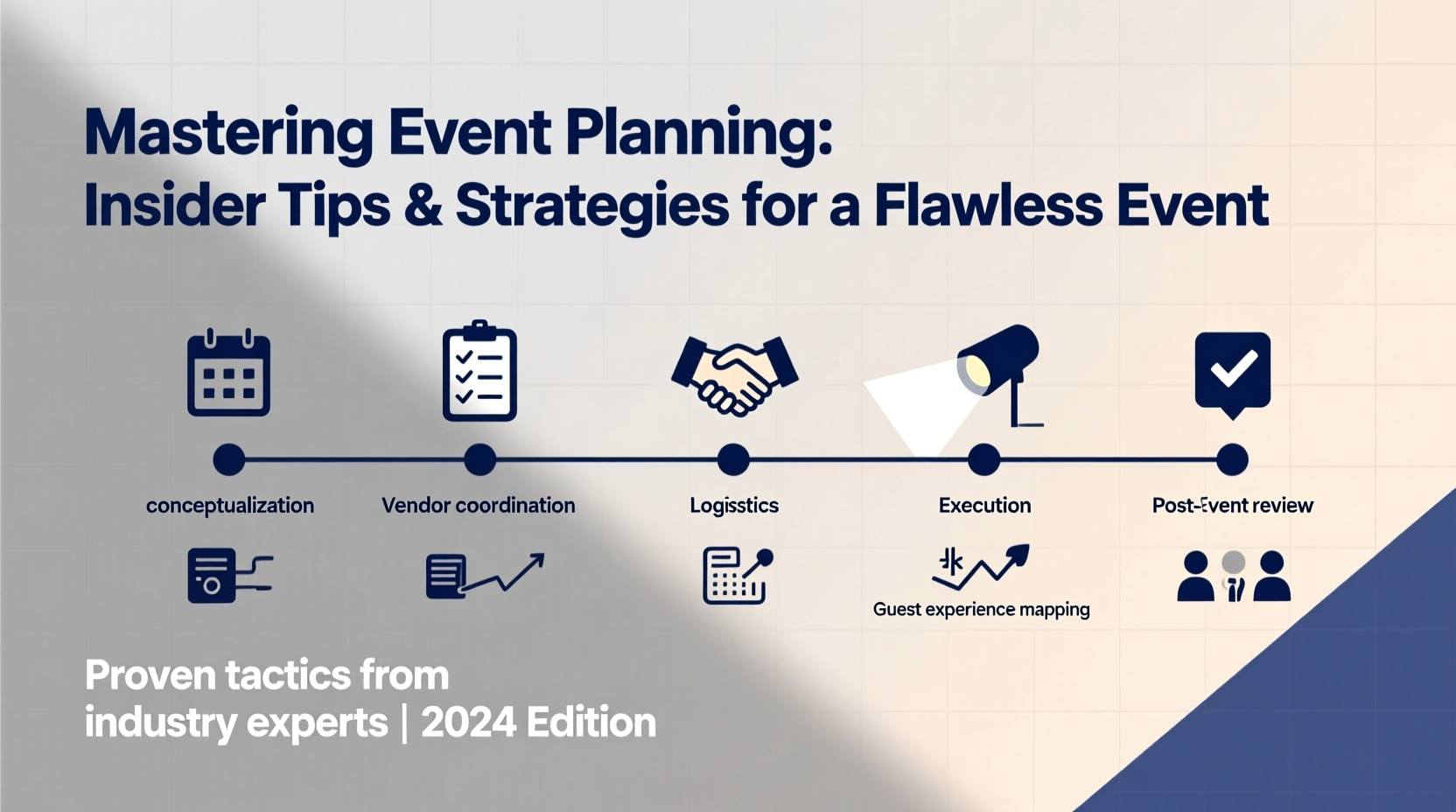 Mastering Event Planning:
Insider Tips & Strategies for a Flawless Event

conceptualization

Vendor coordination

Logisstics

Execution

Post-Event review

Guest experience mapping

Proven tactics from
industry experts | 2024 Edition